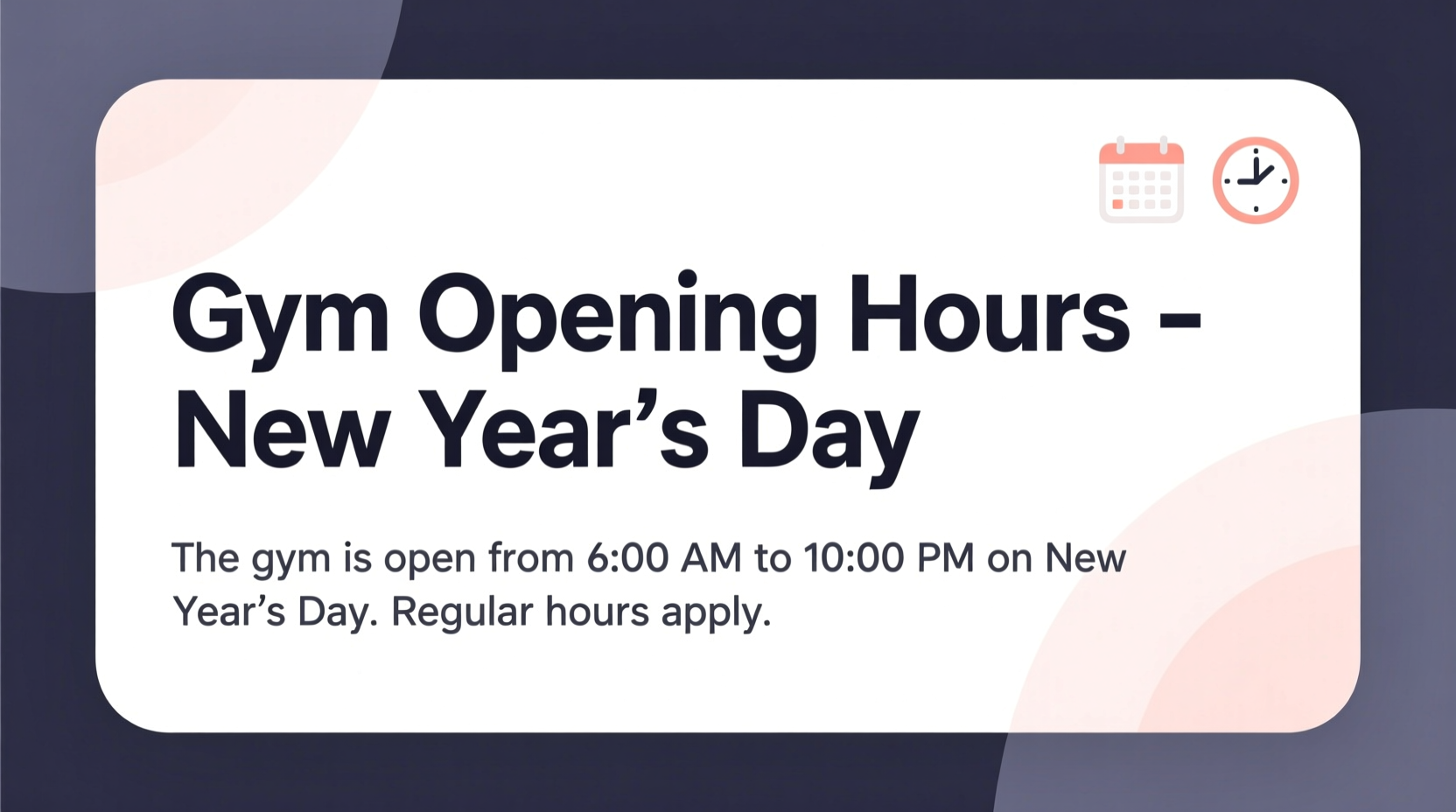 Gym Opening Hours – New Year’s Day

The gym is open from 6:00 AM to 10:00 PM on New Year’s Day. Regular hours apply.